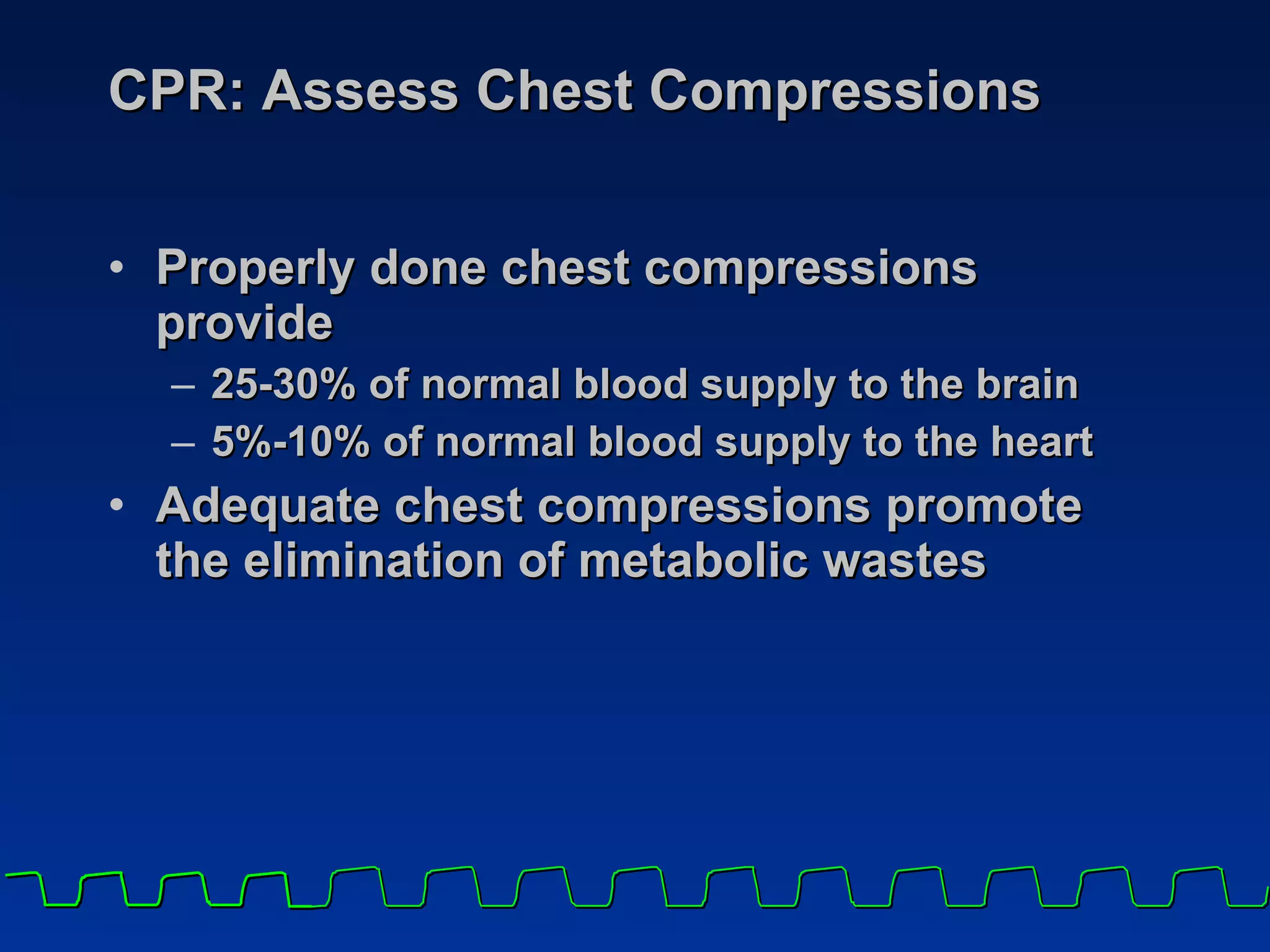 CPR: Assess Chest Compressions

• Properly done chest compressions provide
– 25-30% of normal blood supply to the brain
– 5%-10% of normal blood supply to the heart
• Adequate chest compressions promote the elimination of metabolic wastes